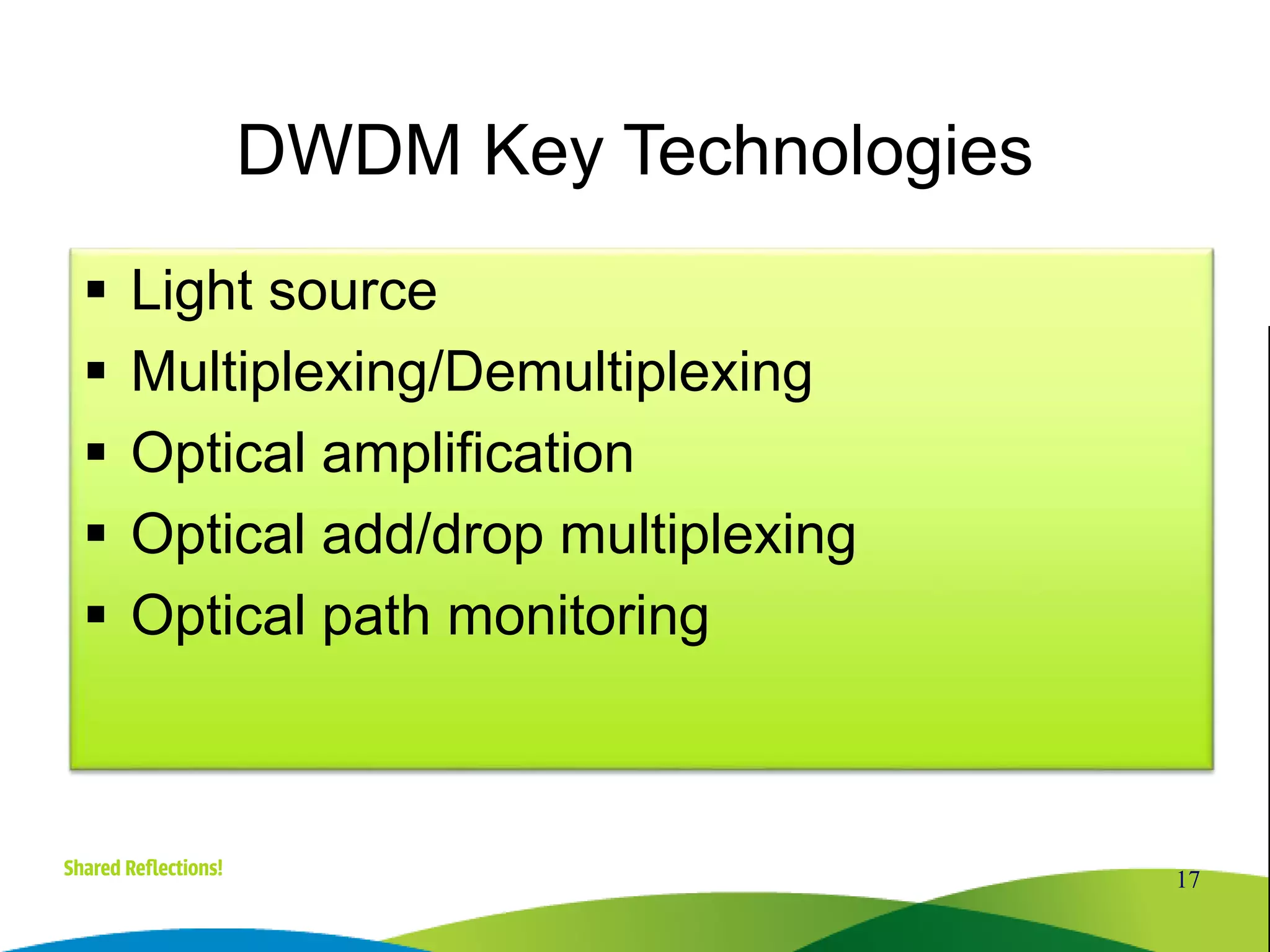 DWDM Key Technologies

▪ Light source
▪ Multiplexing/Demultiplexing
▪ Optical amplification
▪ Optical add/drop multiplexing
▪ Optical path monitoring

Shared Reflections!

17